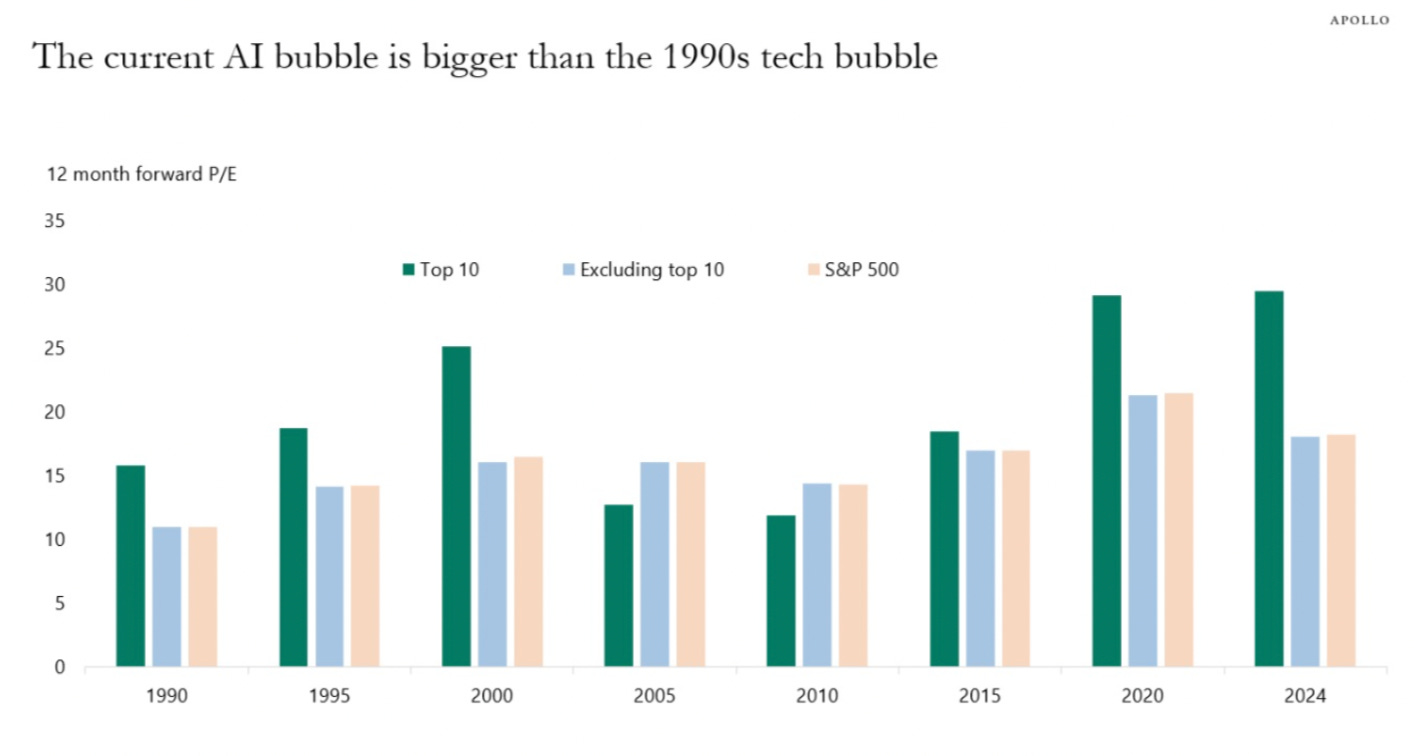 APOLLO

The current AI bubble is bigger than the 1990s tech bubble

12 month forward P/E

35
30
25
20
15
10
5
0

Top 10  Excluding top 10  S&P 500

1990 1995 2000 2005 2010 2015 2020 2024